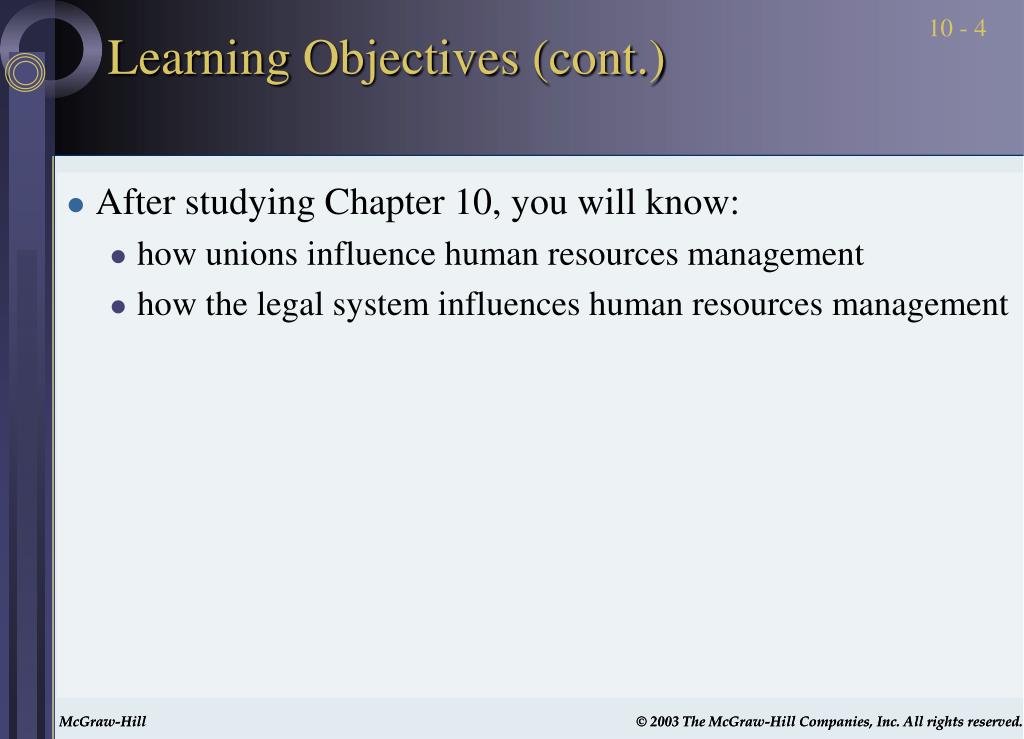 10 - 4

Learning Objectives (cont.)

- After studying Chapter 10, you will know:
  - how unions influence human resources management
  - how the legal system influences human resources management

McGraw-Hill

© 2003 The McGraw-Hill Companies, Inc. All rights reserved.